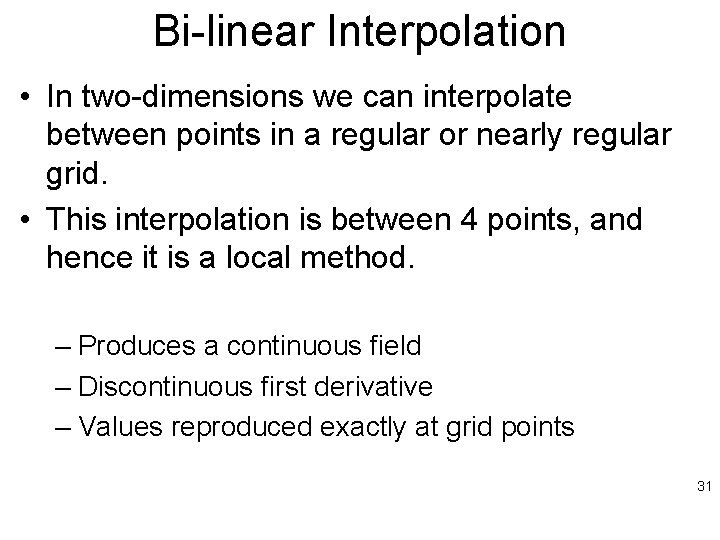 Bi-linear Interpolation

• In two-dimensions we can interpolate between points in a regular or nearly regular grid.

• This interpolation is between 4 points, and hence it is a local method.

– Produces a continuous field
– Discontinuous first derivative
– Values reproduced exactly at grid points

31